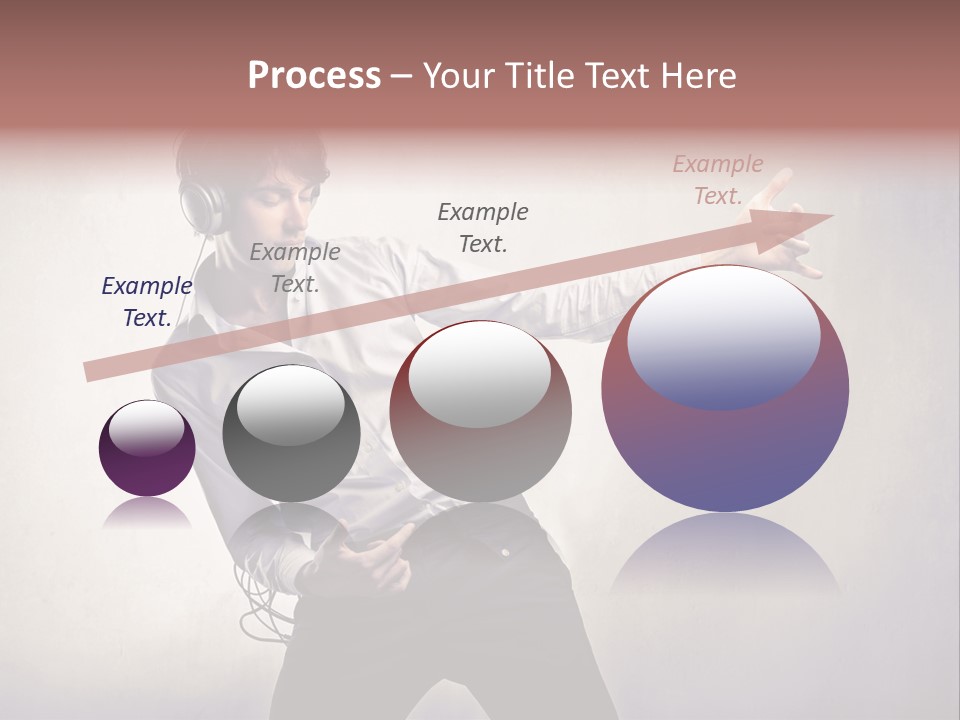 Process – Your Title Text Here

Example Text.

Example Text.

Example Text.

Example Text.